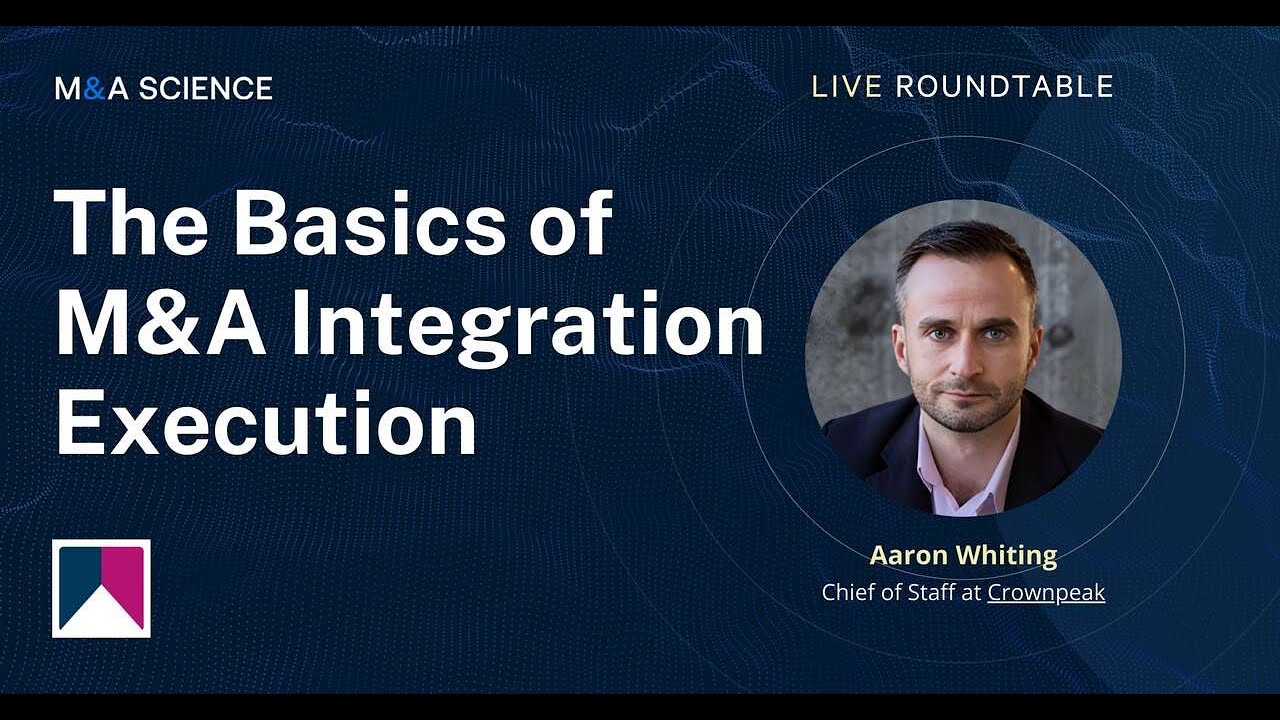 M&A SCIENCE

LIVE ROUNDTABLE

The Basics of M&A Integration Execution

Aaron Whiting
Chief of Staff at Crownpeak